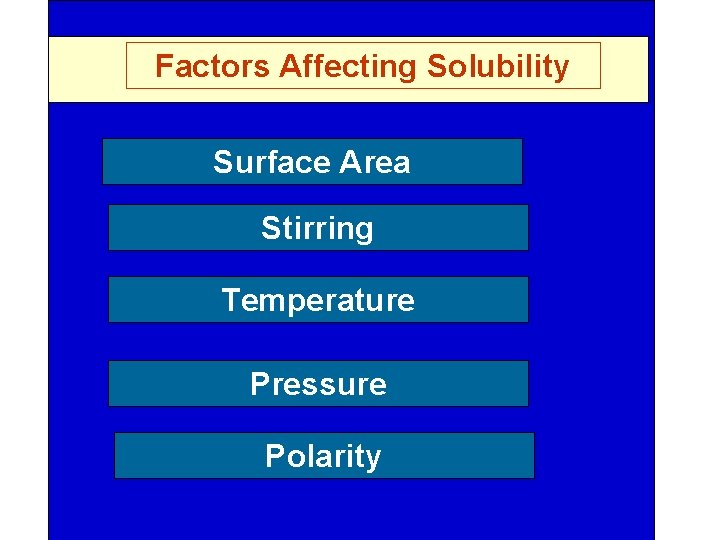 Factors Affecting Solubility

Surface Area

Stirring

Temperature

Pressure

Polarity